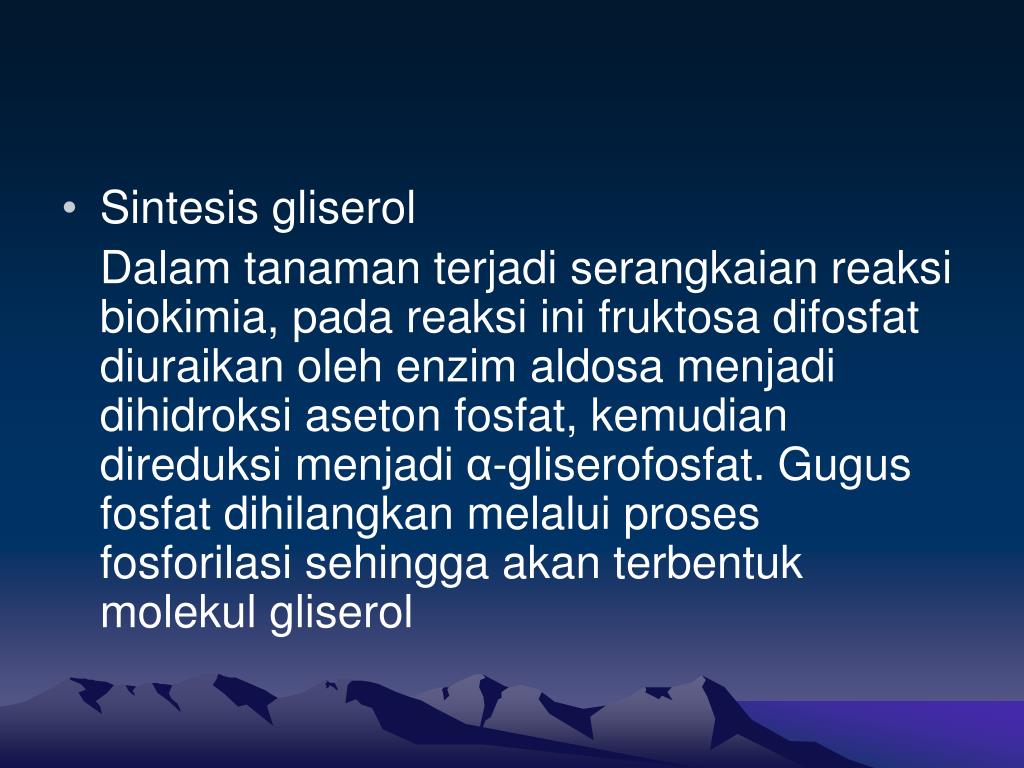 • Sintesis gliserol

Dalam tanaman terjadi serangkaian reaksi biokimia, pada reaksi ini fruktosa difosfat diuraikan oleh enzim aldosa menjadi dihidroksi aseton fosfat, kemudian direduksi menjadi α-gliserofosfat. Gugus fosfat dihilangkan melalui proses fosforilasi sehingga akan terbentuk molekul gliserol